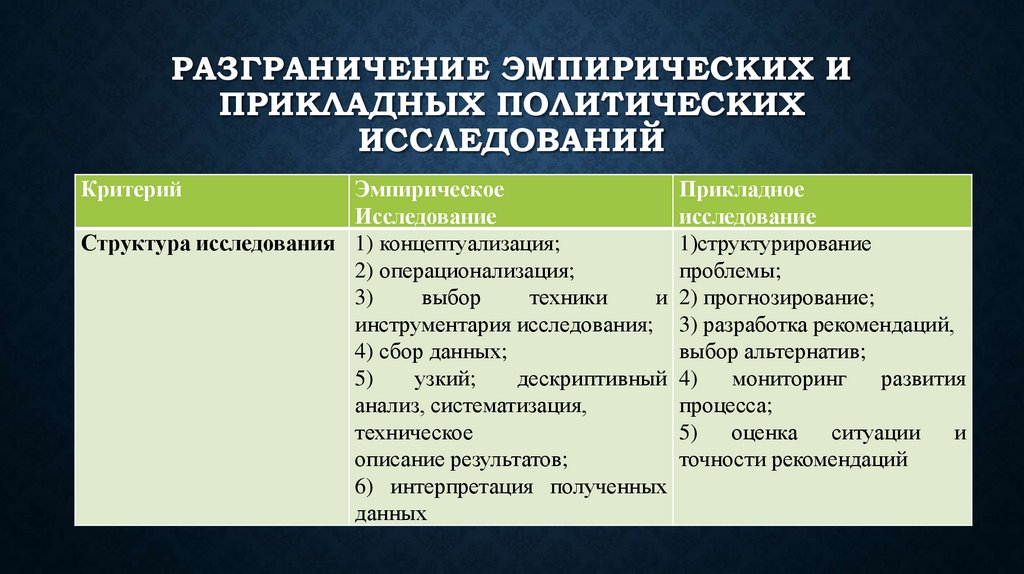 РАЗГРАНИЧЕНИЕ ЭМПИРИЧЕСКИХ И ПРИКЛАДНЫХ ПОЛИТИЧЕСКИХ ИССЛЕДОВАНИЙ

| Критерий | Эмпирическое Исследование | Прикладное исследование |
|---|---|---|
| Структура исследования | 1) концептуализация; 2) операционализация; 3) выбор техники и инструментария исследования; 4) сбор данных; 5) узкий; дескриптивный анализ, систематизация, техническое описание результатов; 6) интерпретация полученных данных | 1)структурирование проблемы; 2) прогнозирование; 3) разработка рекомендаций, выбор альтернатив; 4) мониторинг развития процесса; 5) оценка ситуации и точности рекомендаций |